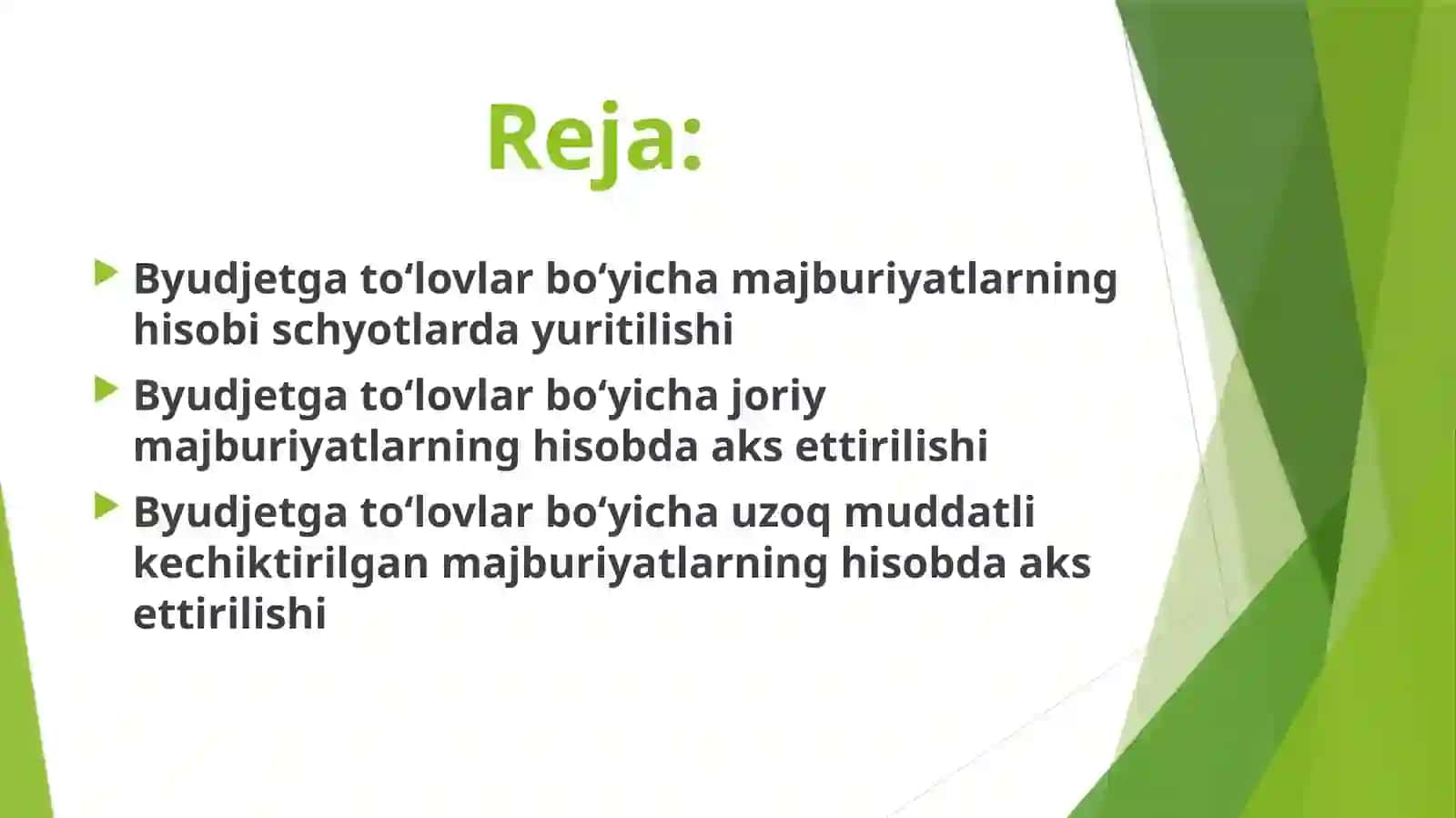 Reja:

Byudjetga to‘lovlar bo‘yicha majburiyatlarning hisobi schyotlarda yuritilishi

Byudjetga to‘lovlar bo‘yicha joriy majburiyatlarning hisobda aks ettirilishi

Byudjetga to‘lovlar bo‘yicha uzoq muddatli kechiktirilgan majburiyatlarning hisobda aks ettirilishi